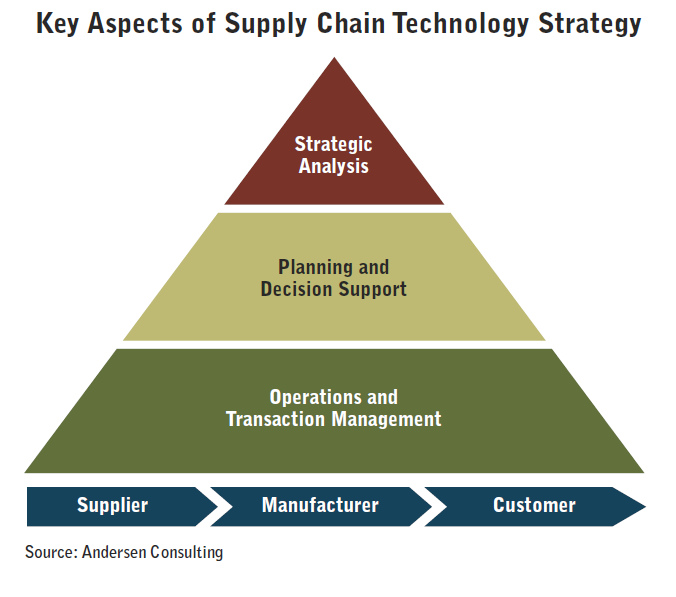 Key Aspects of Supply Chain Technology Strategy

Strategic Analysis

Planning and Decision Support

Operations and Transaction Management

Supplier

Manufacturer

Customer

Source: Andersen Consulting